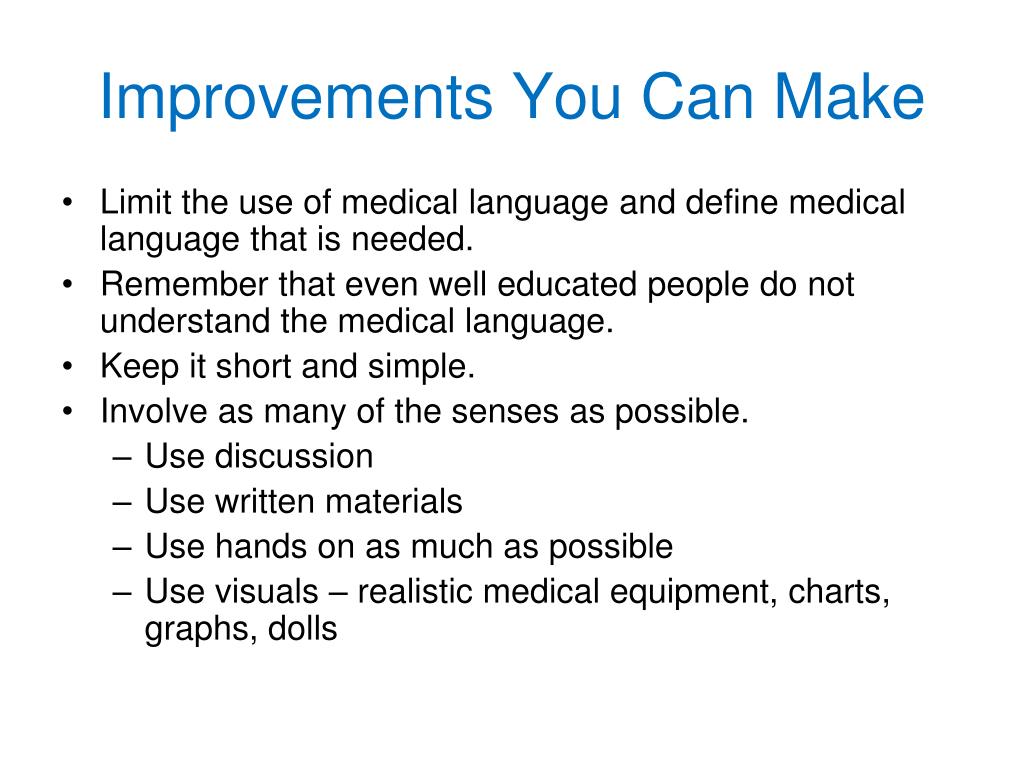 Improvements You Can Make

• Limit the use of medical language and define medical language that is needed.
• Remember that even well educated people do not understand the medical language.
• Keep it short and simple.
• Involve as many of the senses as possible.
– Use discussion
– Use written materials
– Use hands on as much as possible
– Use visuals – realistic medical equipment, charts, graphs, dolls